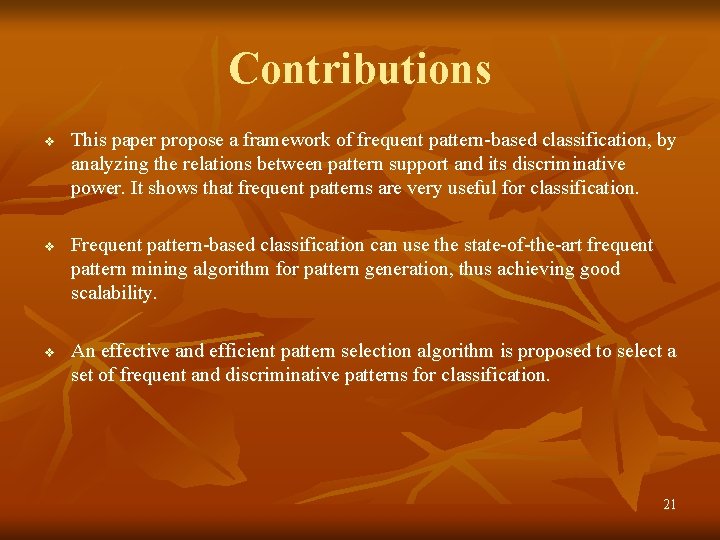 Contributions

❖ This paper propose a framework of frequent pattern-based classification, by analyzing the relations between pattern support and its discriminative power. It shows that frequent patterns are very useful for classification.

❖ Frequent pattern-based classification can use the state-of-the-art frequent pattern mining algorithm for pattern generation, thus achieving good scalability.

❖ An effective and efficient pattern selection algorithm is proposed to select a set of frequent and discriminative patterns for classification.

21